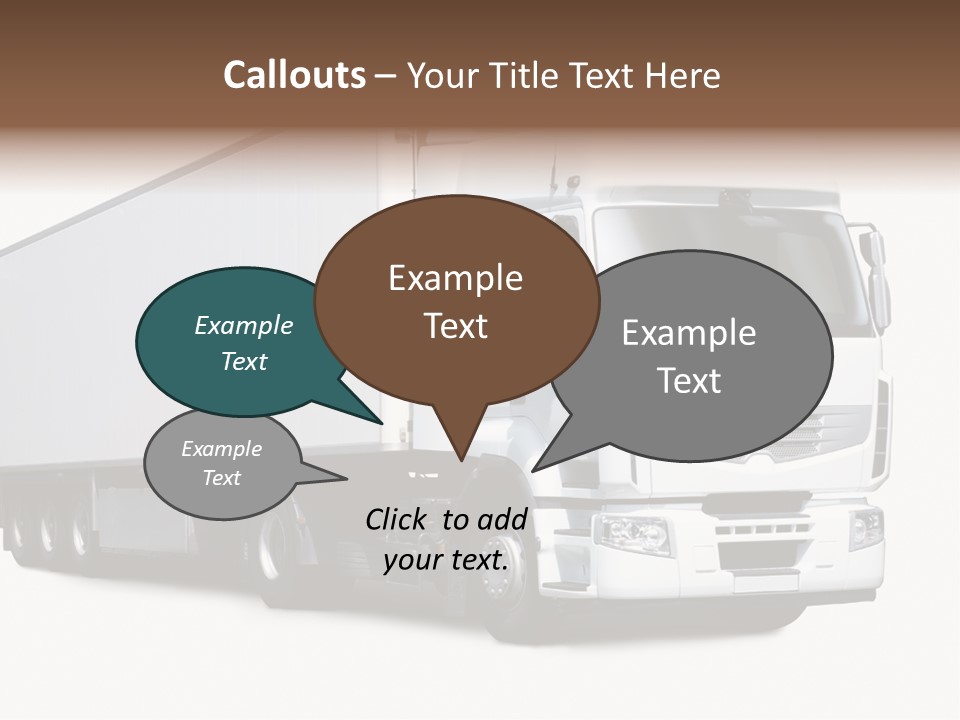 Callouts – Your Title Text Here

Example Text

Example Text

Example Text

Example Text

Click to add your text.